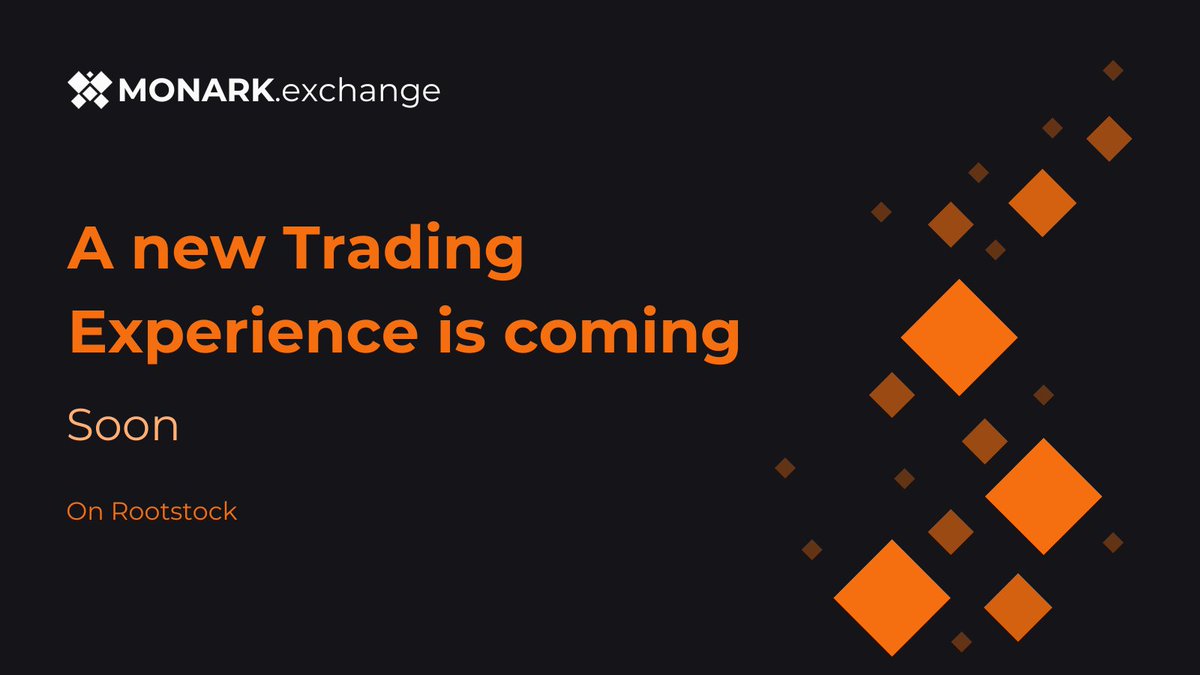 MONARK.exchange

A new Trading Experience is coming

Soon

On Rootstock